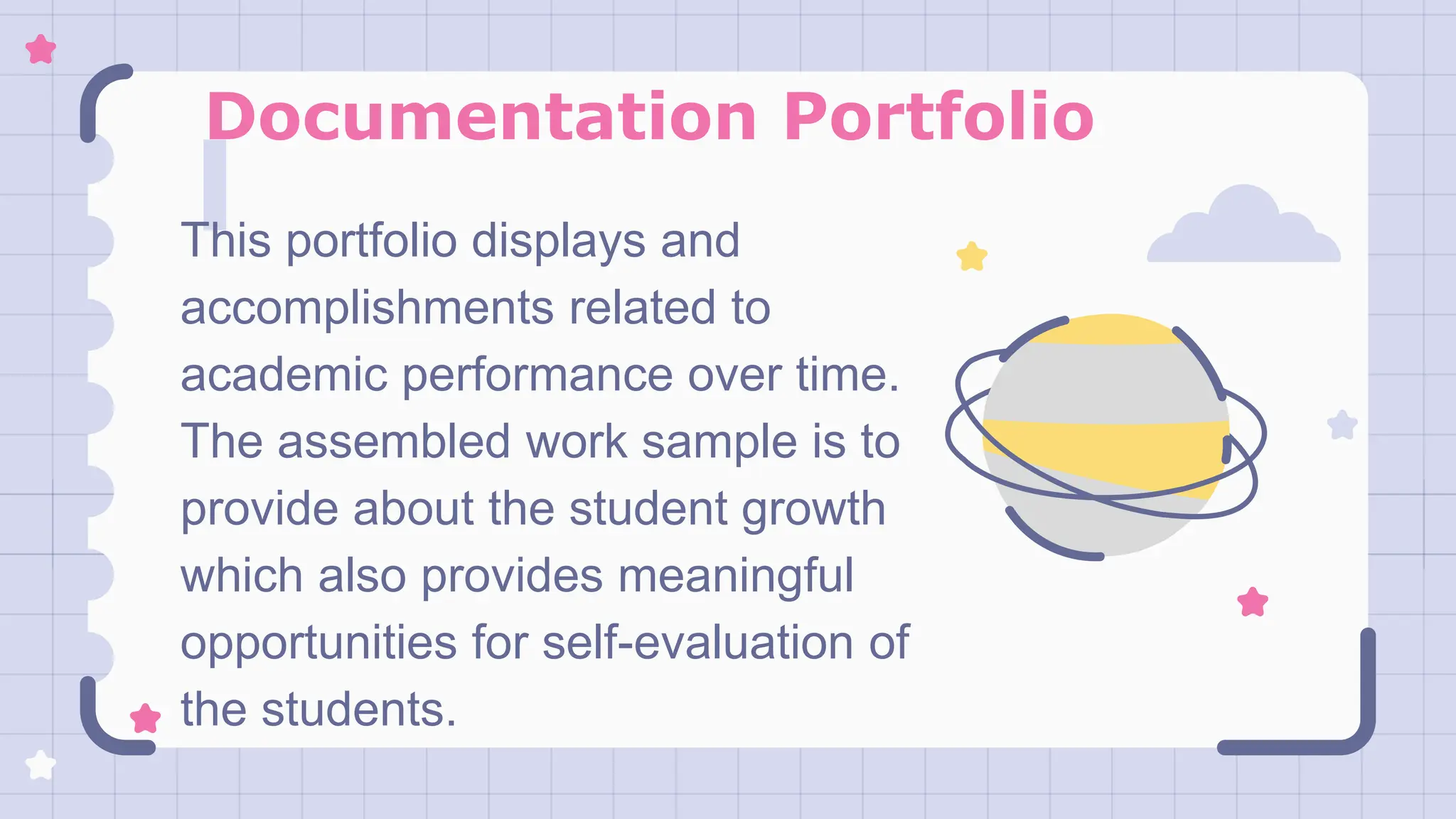 Documentation Portfolio

This portfolio displays and accomplishments related to academic performance over time. The assembled work sample is to provide about the student growth which also provides meaningful opportunities for self-evaluation of the students.